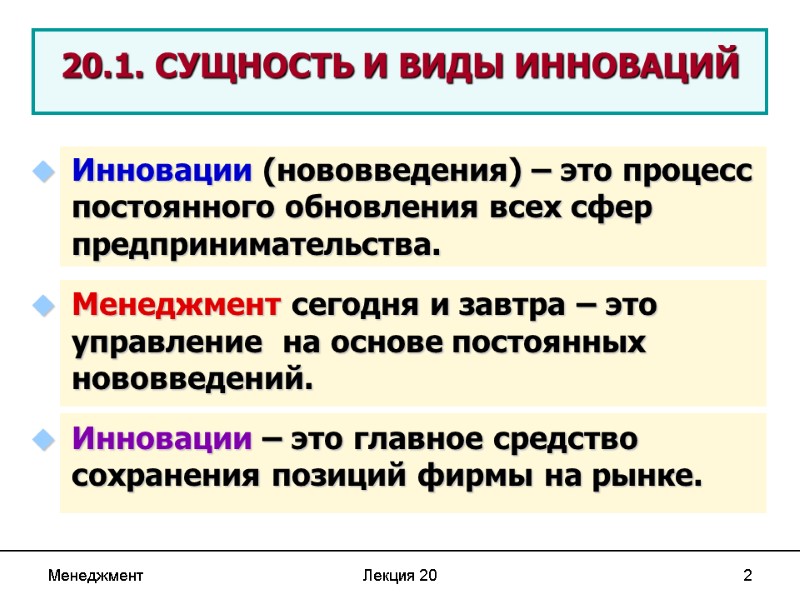 20.1. СУЩНОСТЬ И ВИДЫ ИННОВАЦИЙ

Инновации (нововведения) – это процесс постоянного обновления всех сфер предпринимательства.

Менеджмент сегодня и завтра – это управление на основе постоянных нововведений.

Инновации – это главное средство сохранения позиций фирмы на рынке.

Менеджмент

Лекция 20

2